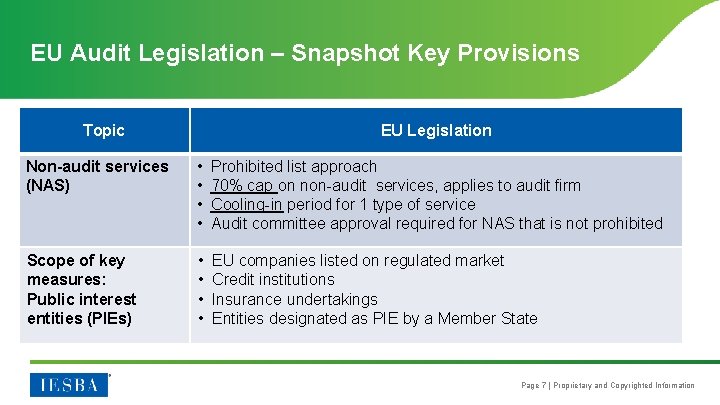 EU Audit Legislation – Snapshot Key Provisions

| Topic | EU Legislation |
|---|---|
| Non-audit services (NAS) | • Prohibited list approach • 70% cap on non-audit services, applies to audit firm • Cooling-in period for 1 type of service • Audit committee approval required for NAS that is not prohibited |
| Scope of key measures: Public interest entities (PIEs) | • EU companies listed on regulated market • Credit institutions • Insurance undertakings • Entities designated as PIE by a Member State |

IESBA

Page 7 | Proprietary and Copyrighted Information